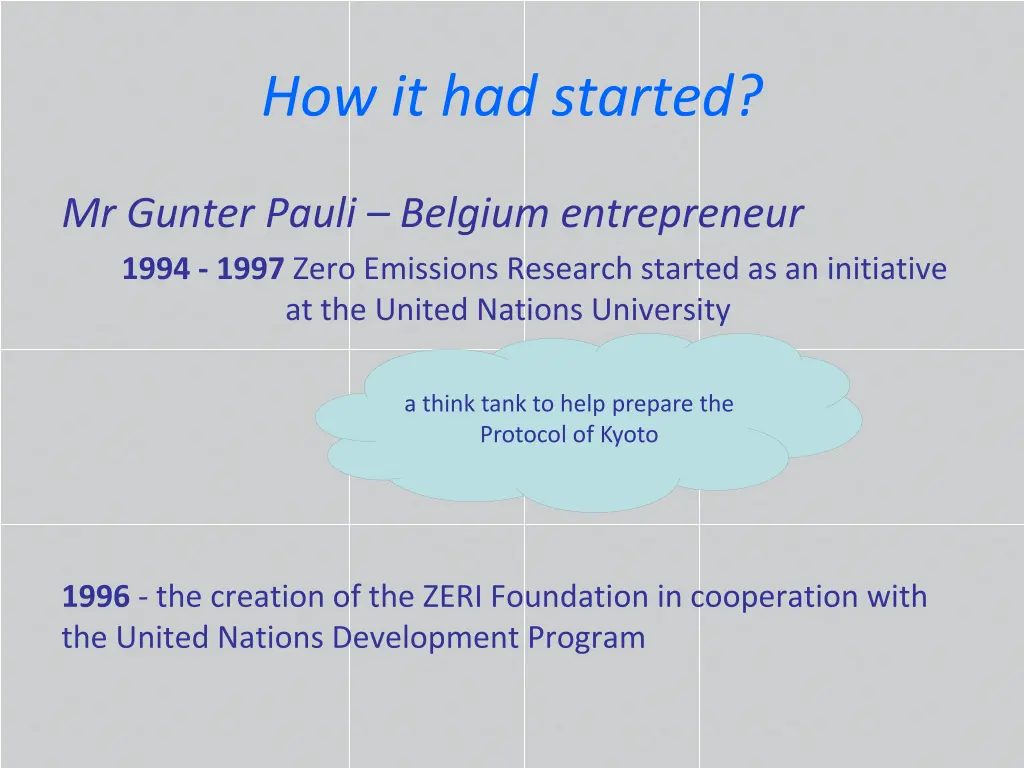 How it had started?

Mr Gunter Pauli – Belgium entrepreneur

1994 - 1997 Zero Emissions Research started as an initiative at the United Nations University

a think tank to help prepare the Protocol of Kyoto

1996 - the creation of the ZERI Foundation in cooperation with the United Nations Development Program